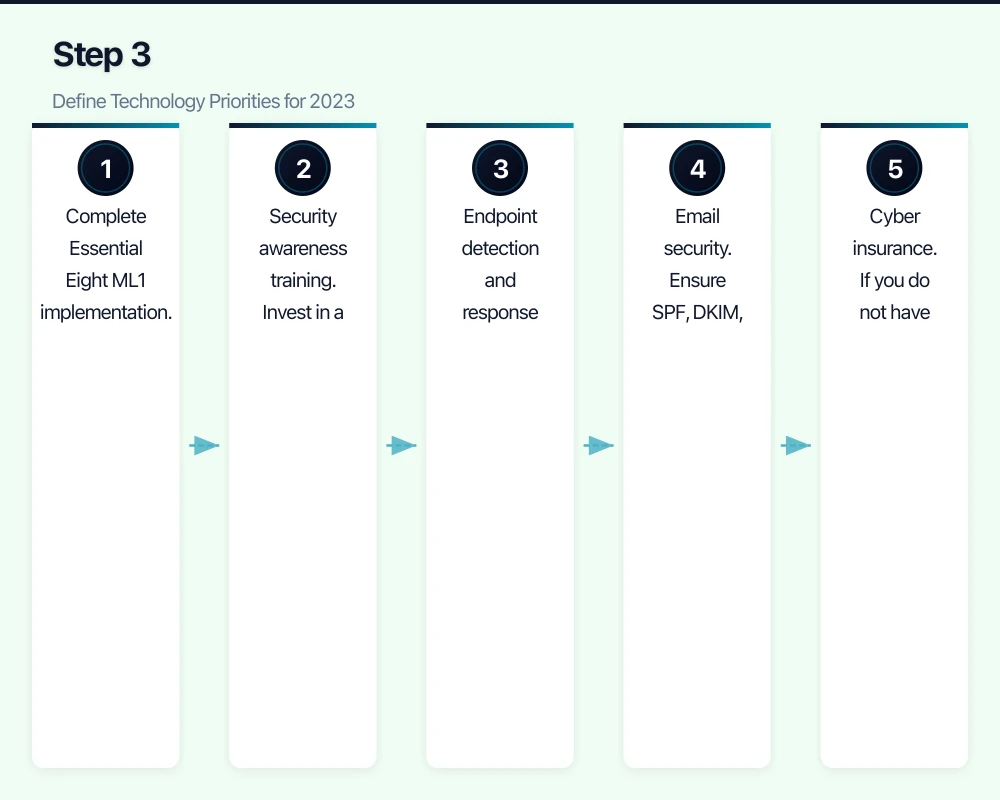 Step 3

Define Technology Priorities for 2023

1
Complete Essential Eight ML1 implementation.

2
Security awareness training. Invest in a

3
Endpoint detection and response

4
Email security. Ensure SPF, DKIM,

5
Cyber insurance. If you do not have